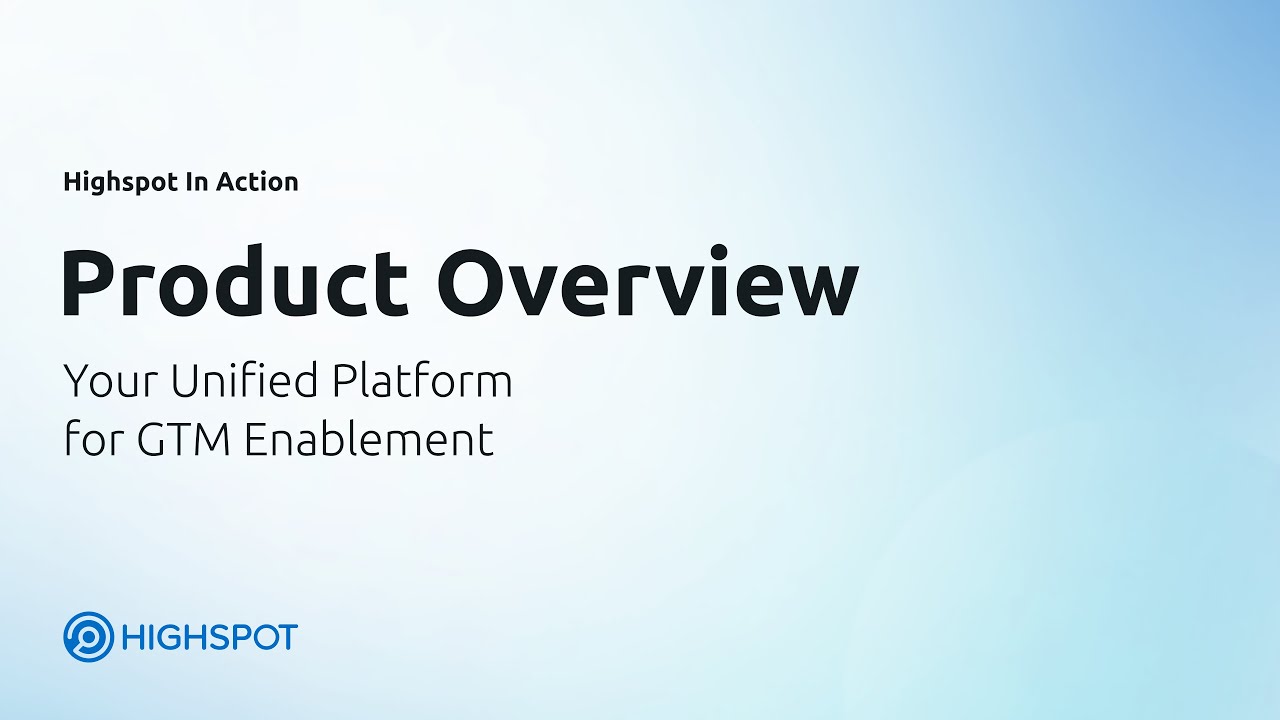 Highspot In Action

Product Overview

Your Unified Platform for GTM Enablement

HIGHSPOT